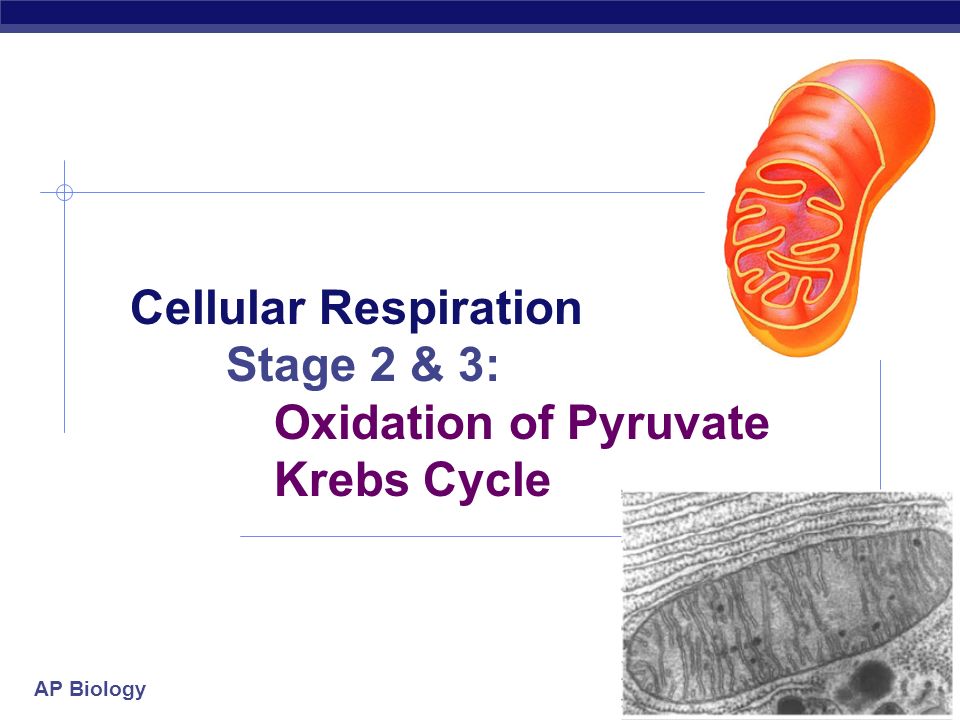 Cellular Respiration
Stage 2 & 3:
Oxidation of Pyruvate
Krebs Cycle

AP Biology